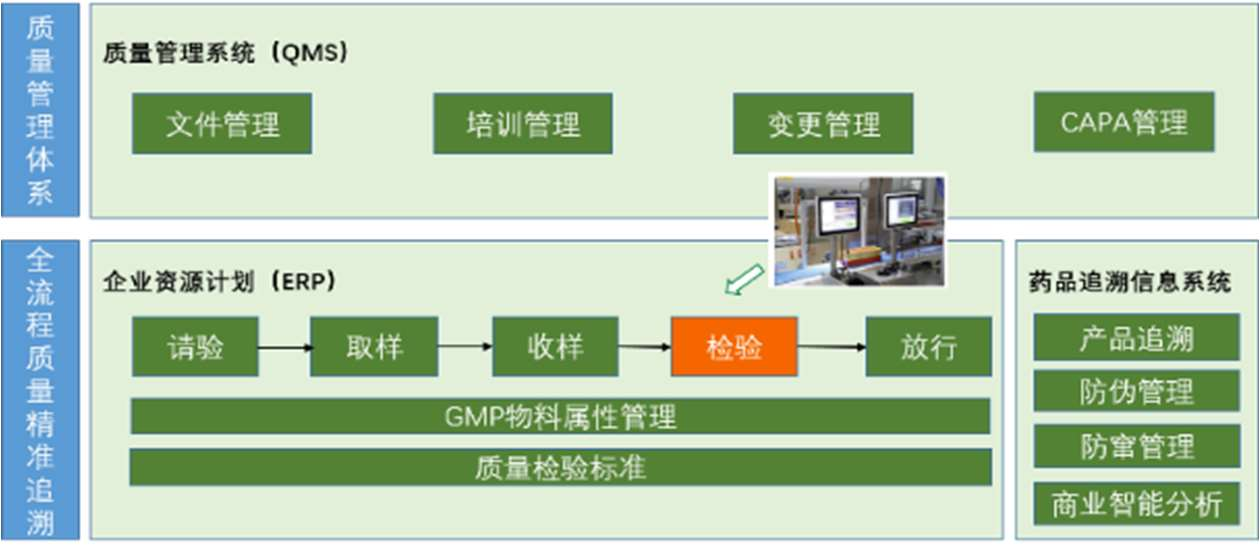 质量管理体系

质量管理系统（QMS）

文件管理

培训管理

变更管理

CAPA管理

全流程质量精准追溯

企业资源计划（ERP）

请验

取样

收样

检验

放行

GMP物料属性管理

质量检验标准

药品追溯信息系统

产品追溯

防伪管理

防窜管理

商业智能分析